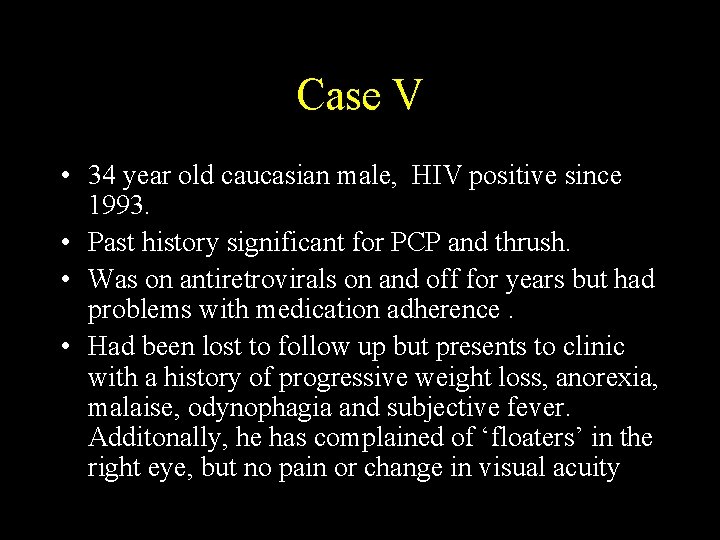 Case V

• 34 year old caucasian male, HIV positive since 1993.
• Past history significant for PCP and thrush.
• Was on antiretrovirals on and off for years but had problems with medication adherence .
• Had been lost to follow up but presents to clinic with a history of progressive weight loss, anorexia, malaise, odynophagia and subjective fever. Additonally, he has complained of ‘floaters’ in the right eye, but no pain or change in visual acuity